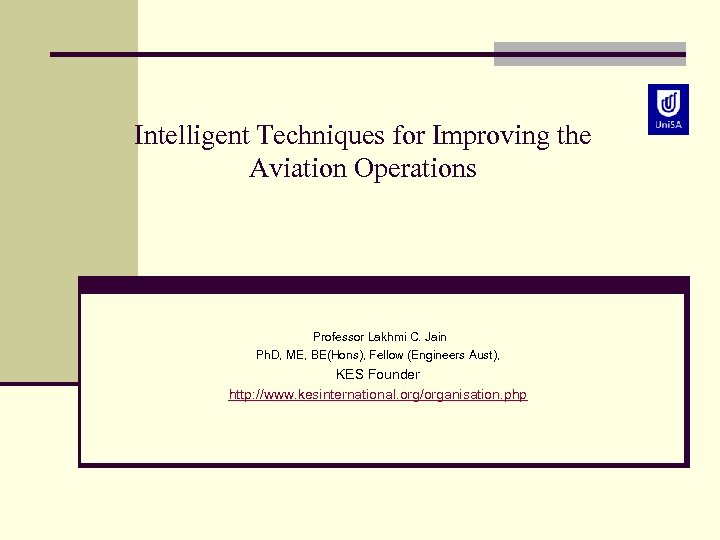 UniSA

Intelligent Techniques for Improving the Aviation Operations

Professor Lakhmi C. Jain
PhD, ME, BE(Hons), Fellow (Engineers Aust),
KES Founder
http://www.kesinternational.org/organisation.php